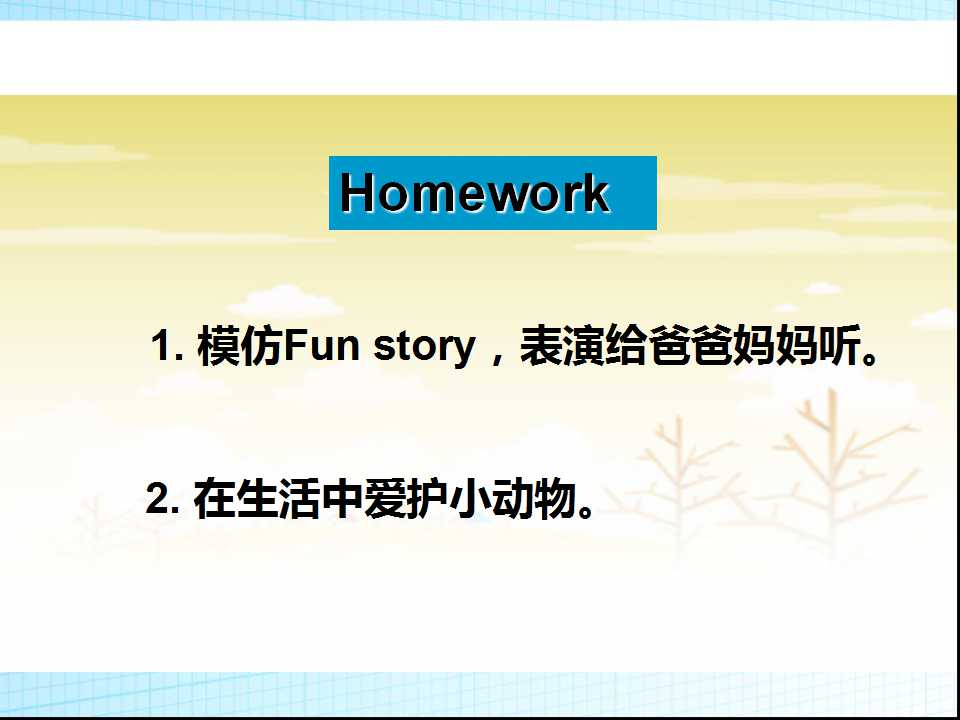 Homework

1.模仿Fun story，表演给爸爸妈妈听。

2.在生活中爱护小动物。